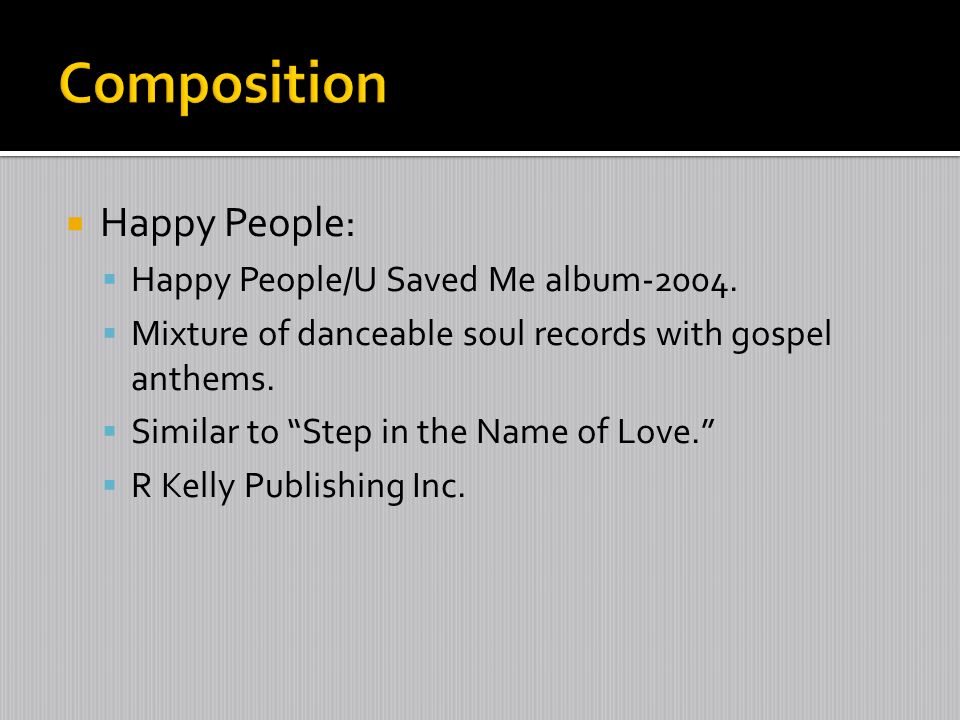 Composition

Happy People:

Happy People/U Saved Me album-2004.

Mixture of danceable soul records with gospel anthems.

Similar to “Step in the Name of Love.”

R Kelly Publishing Inc.